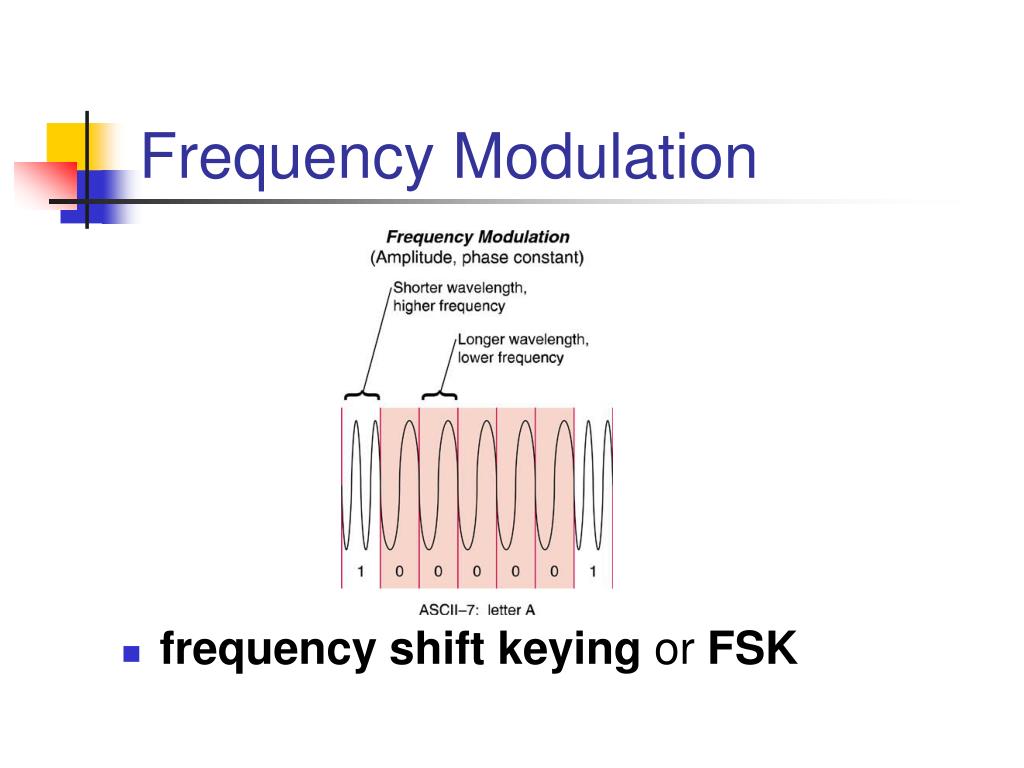 Frequency Modulation

Frequency Modulation
(Amplitude, phase constant)

Shorter wavelength, higher frequency

Longer wavelength, lower frequency

1 0 0 0 0 0 1

ASCII–7: letter A

frequency shift keying or FSK